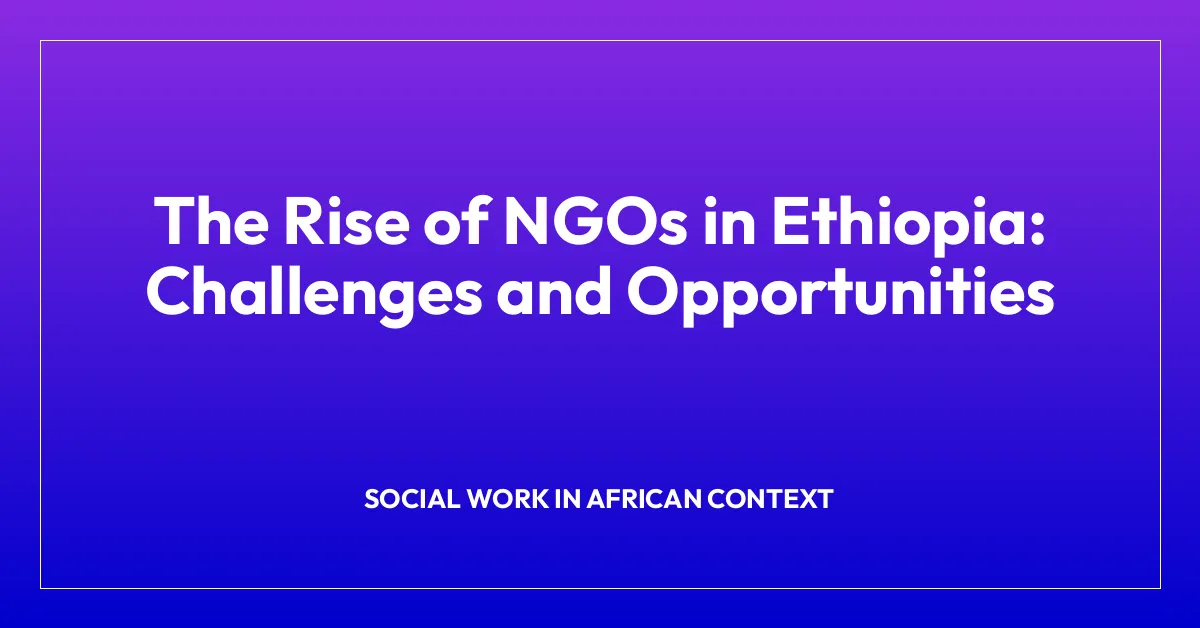 The Rise of NGOs in Ethiopia: Challenges and Opportunities

SOCIAL WORK IN AFRICAN CONTEXT